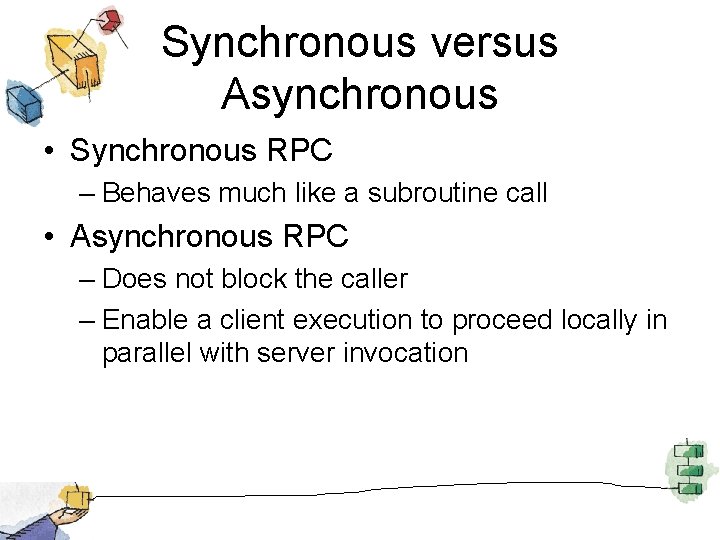 Synchronous versus Asynchronous

• Synchronous RPC
– Behaves much like a subroutine call
• Asynchronous RPC
– Does not block the caller
– Enable a client execution to proceed locally in parallel with server invocation